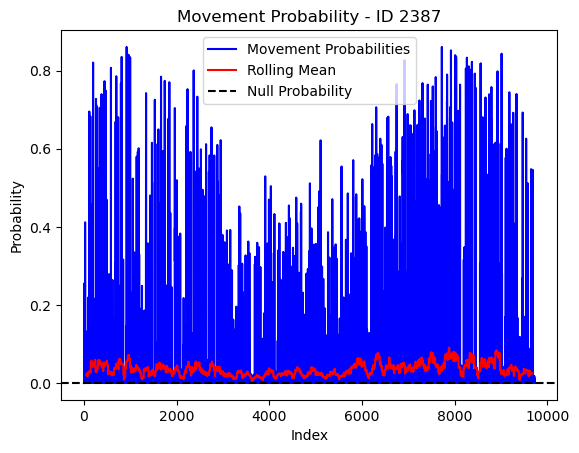 Movement Probability - ID 2387

Movement Probabilities
Rolling Mean
Null Probability

Probability

0.8
0.6
0.4
0.2
0.0

0
2000
4000
6000
8000
10000

Index